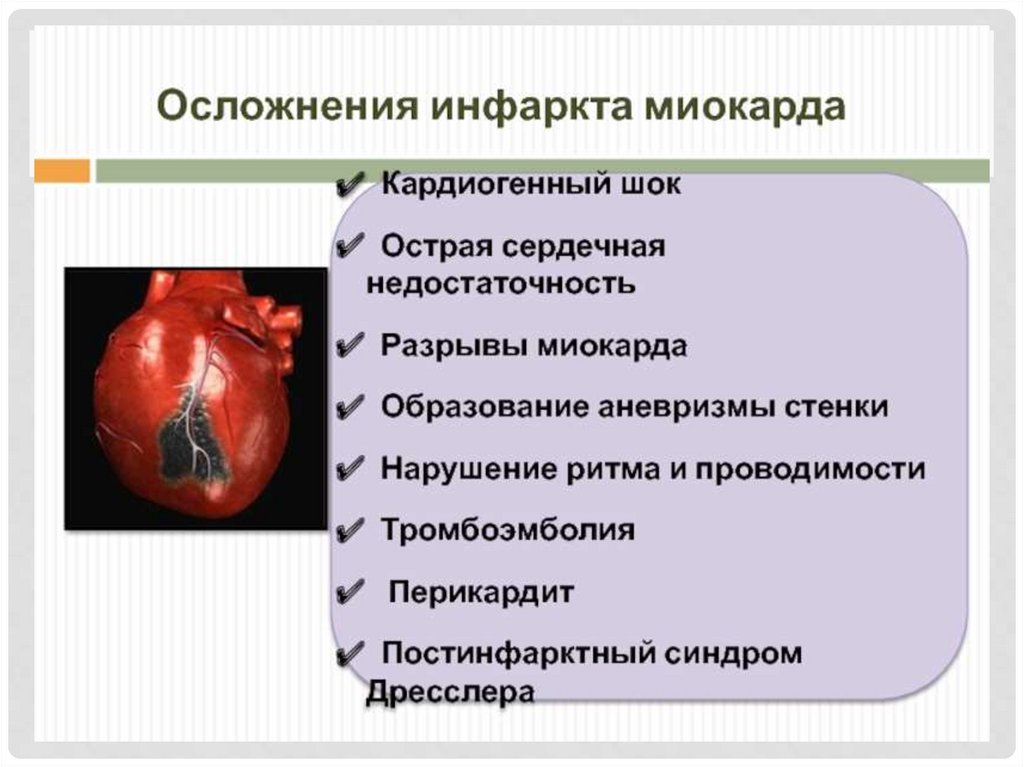 Осложнения инфаркта миокарда

✔ Кардиогенный шок

✔ Острая сердечная недостаточность

✔ Разрывы миокарда

✔ Образование аневризмы стенки

✔ Нарушение ритма и проводимости

✔ Тромбоэмболия

✔ Перикардит

✔ Постинфарктный синдром Дресслера